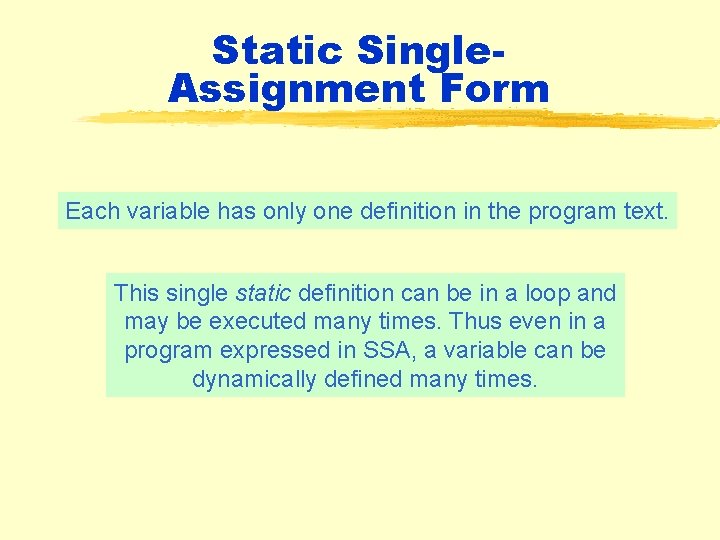 Static Single-Assignment Form

Each variable has only one definition in the program text.

This single static definition can be in a loop and may be executed many times. Thus even in a program expressed in SSA, a variable can be dynamically defined many times.